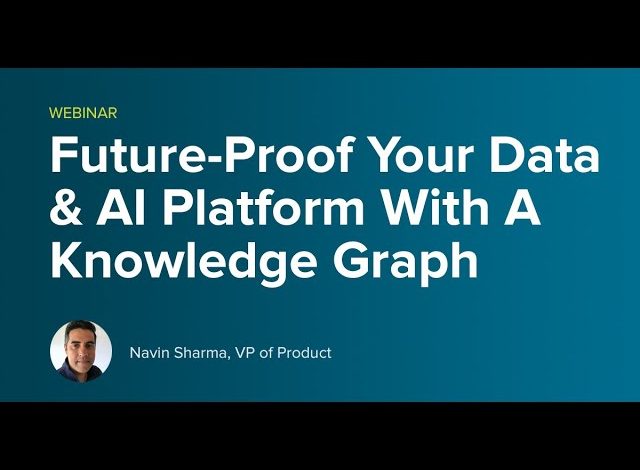 WEBINAR

Future-Proof Your Data & AI Platform With A Knowledge Graph

Navin Sharma, VP of Product